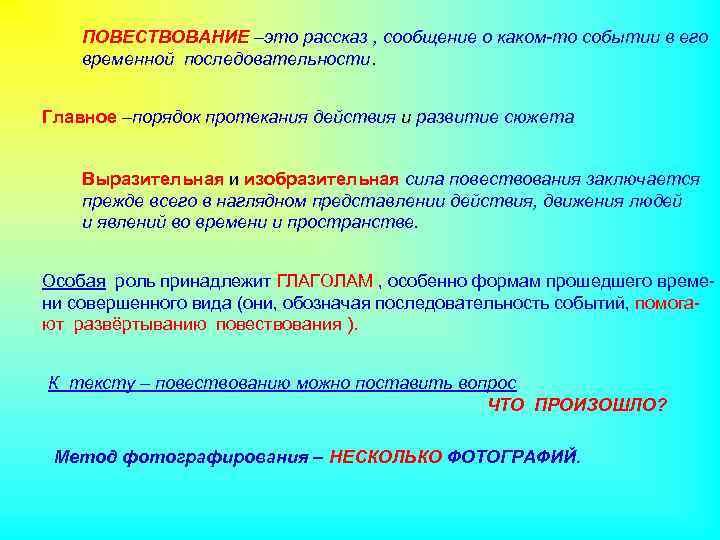 ПОВЕСТВОВАНИЕ –это рассказ , сообщение о каком-то событии в его временной последовательности.

Главное –порядок протекания действия и развитие сюжета

Выразительная и изобразительная сила повествования заключается прежде всего в наглядном представлении действия, движения людей и явлений во времени и пространстве.

Особая роль принадлежит ГЛАГОЛАМ , особенно формам прошедшего времени совершенного вида (они, обозначая последовательность событий, помогают развёртыванию повествования ).

К тексту – повествованию можно поставить вопрос
ЧТО ПРОИЗОШЛО?

Метод фотографирования – НЕСКОЛЬКО ФОТОГРАФИЙ.